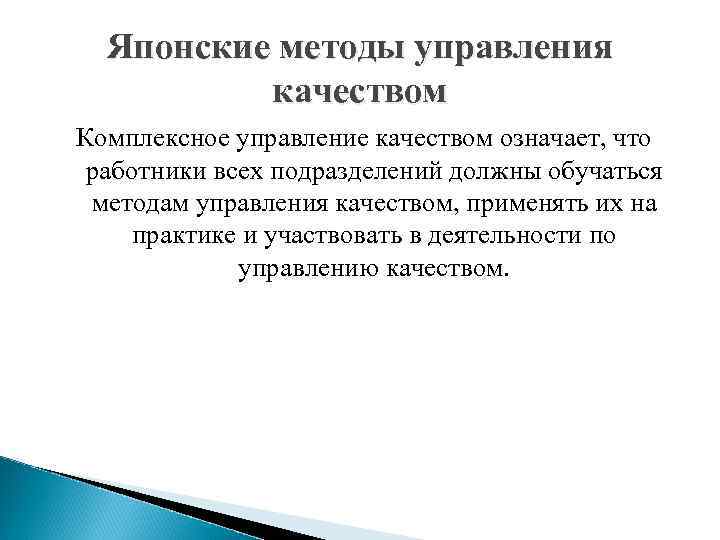 Японские методы управления качеством

Комплексное управление качеством означает, что работники всех подразделений должны обучаться методам управления качеством, применять их на практике и участвовать в деятельности по управлению качеством.